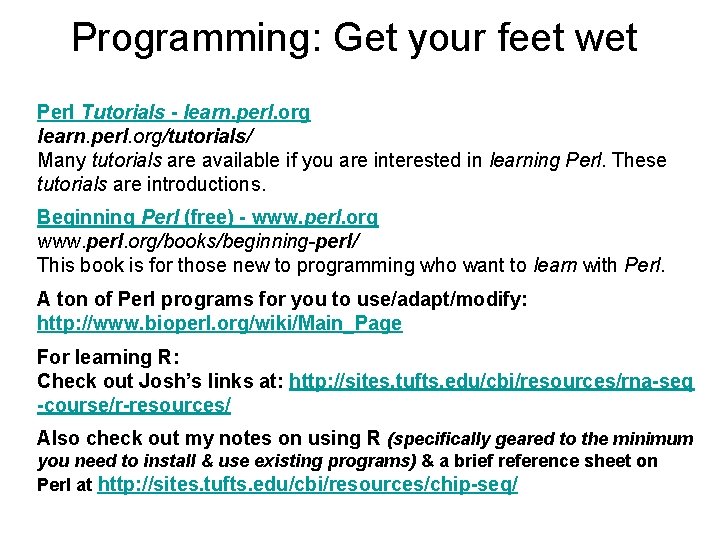 Programming: Get your feet wet

Perl Tutorials - learn.perl.org
learn.perl.org/tutorials/
Many tutorials are available if you are interested in learning Perl. These tutorials are introductions.

Beginning Perl (free) - www.perl.org
www.perl.org/books/beginning-perl/
This book is for those new to programming who want to learn with Perl.

A ton of Perl programs for you to use/adapt/modify:
http://www.bioperl.org/wiki/Main_Page

For learning R:
Check out Josh's links at: http://sites.tufts.edu/cbi/resources/rna-seq-course/r-resources/

Also check out my notes on using R (specifically geared to the minimum you need to install & use existing programs) & a brief reference sheet on Perl at http://sites.tufts.edu/cbi/resources/chip-seq/